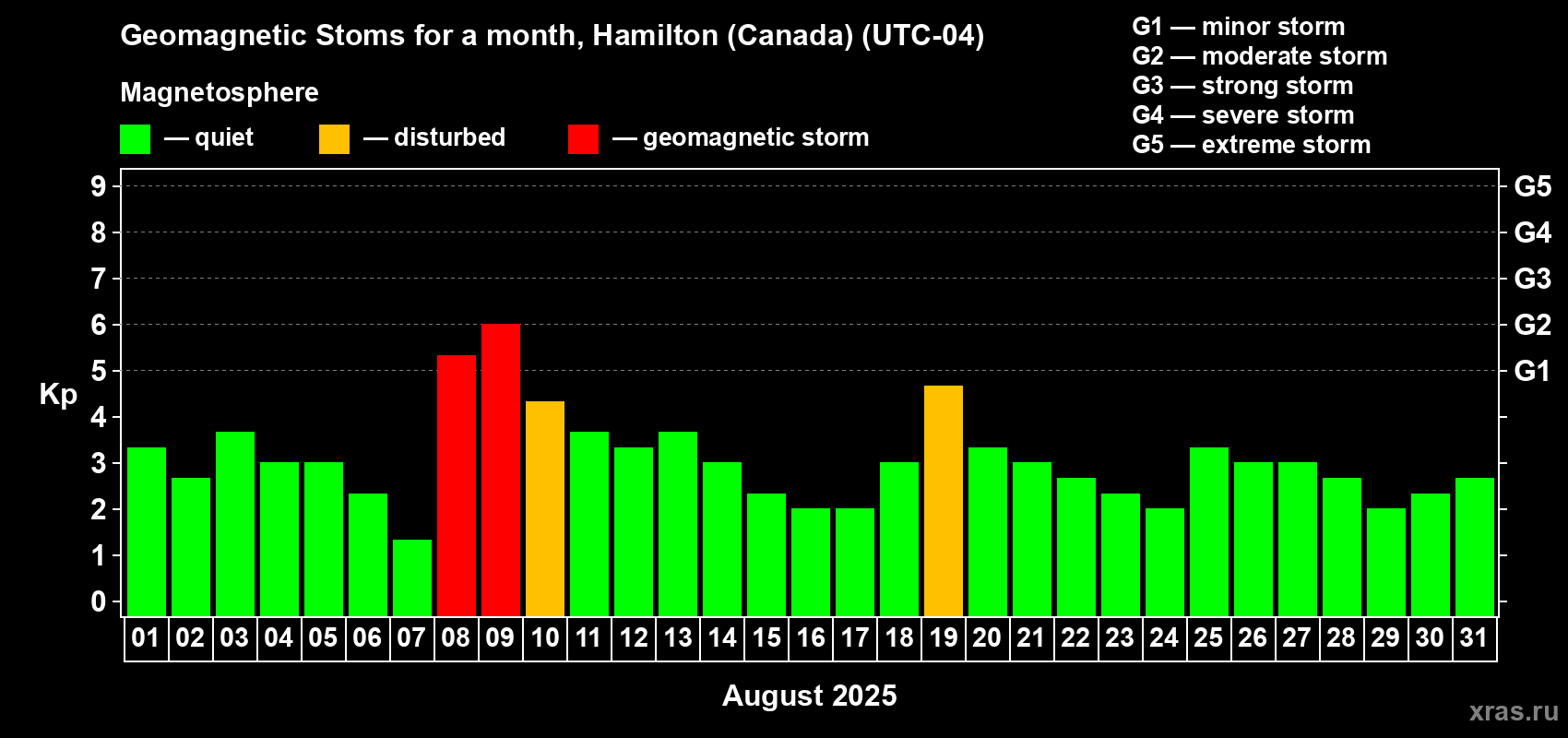 Geomagnetic Stoms for a month, Hamilton (Canada) (UTC-04)

Magnetosphere

— quiet — disturbed — geomagnetic storm

G1 — minor storm
G2 — moderate storm
G3 — strong storm
G4 — severe storm
G5 — extreme storm

Kp

9
8
7
6
5
4
3
2
1
0

G5
G4
G3
G2
G1

01 02 03 04 05 06 07 08 09 10 11 12 13 14 15 16 17 18 19 20 21 22 23 24 25 26 27 28 29 30 31

August 2025

xras.ru